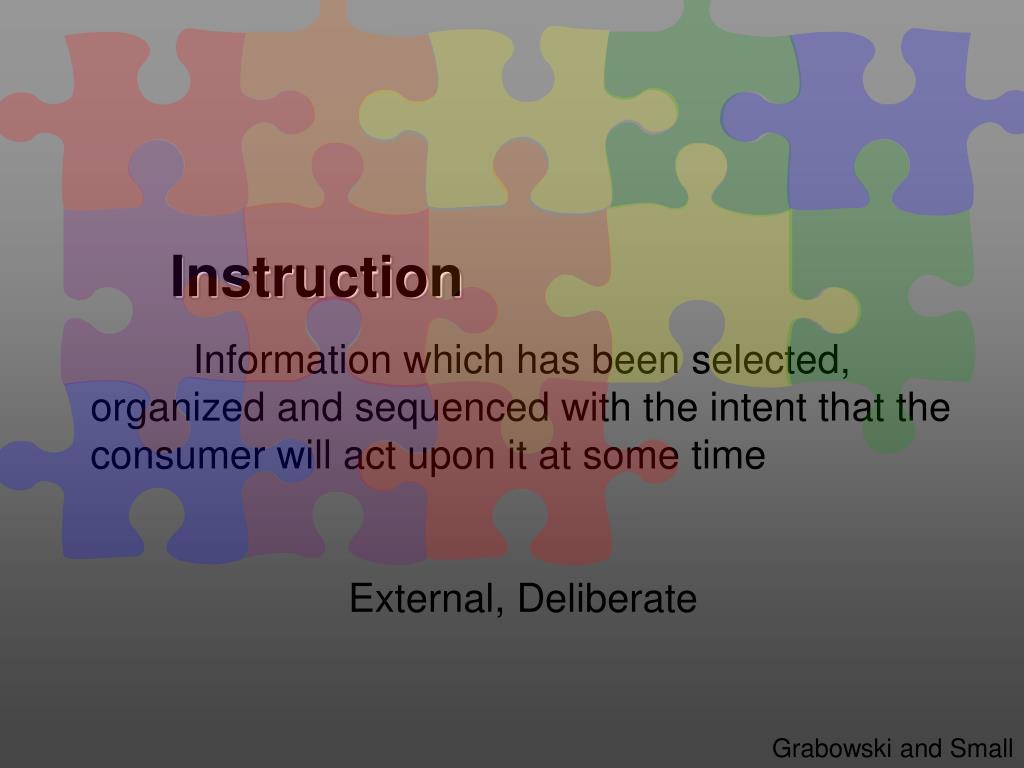 Instruction

Information which has been selected, organized and sequenced with the intent that the consumer will act upon it at some time

External, Deliberate

Grabowski and Small